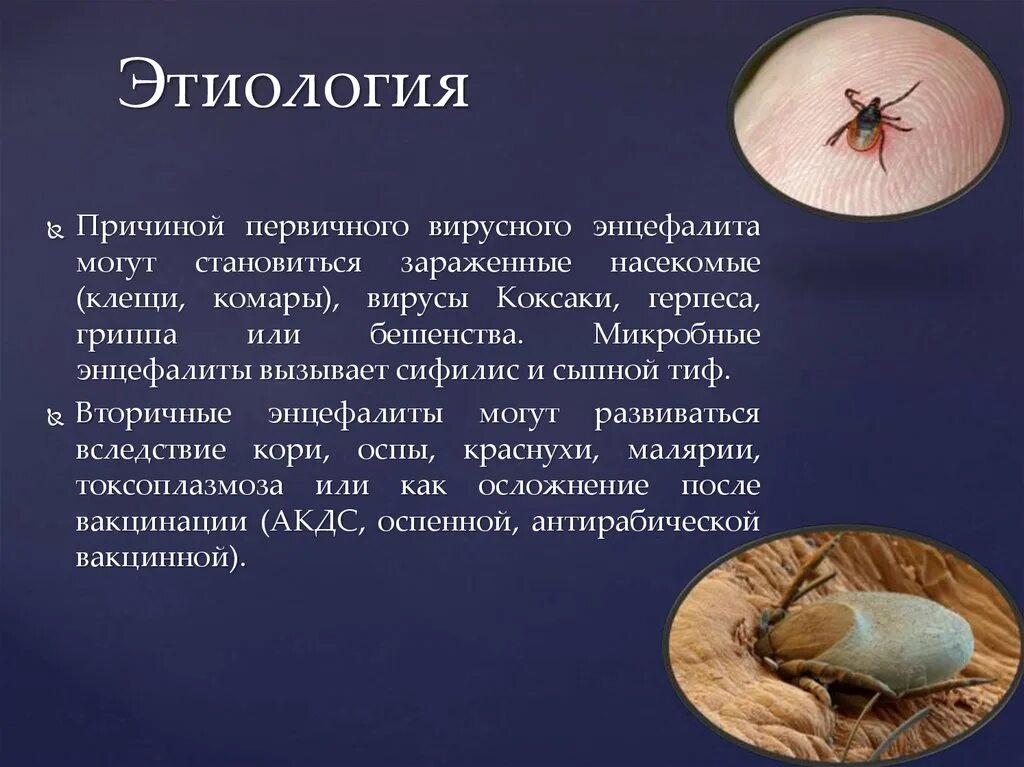 Этиология

Причиной первичного вирусного энцефалита могут становиться зараженные насекомые (клещи, комары), вирусы Коксаки, герпеса, гриппа или бешенства. Микробные энцефалиты вызывает сифилис и сыпной тиф.

Вторичные энцефалиты могут развиваться вследствие кори, оспы, краснухи, малярии, токсоплазмоза или как осложнение после вакцинации (АКДС, оспенной, антирабической вакцинной).